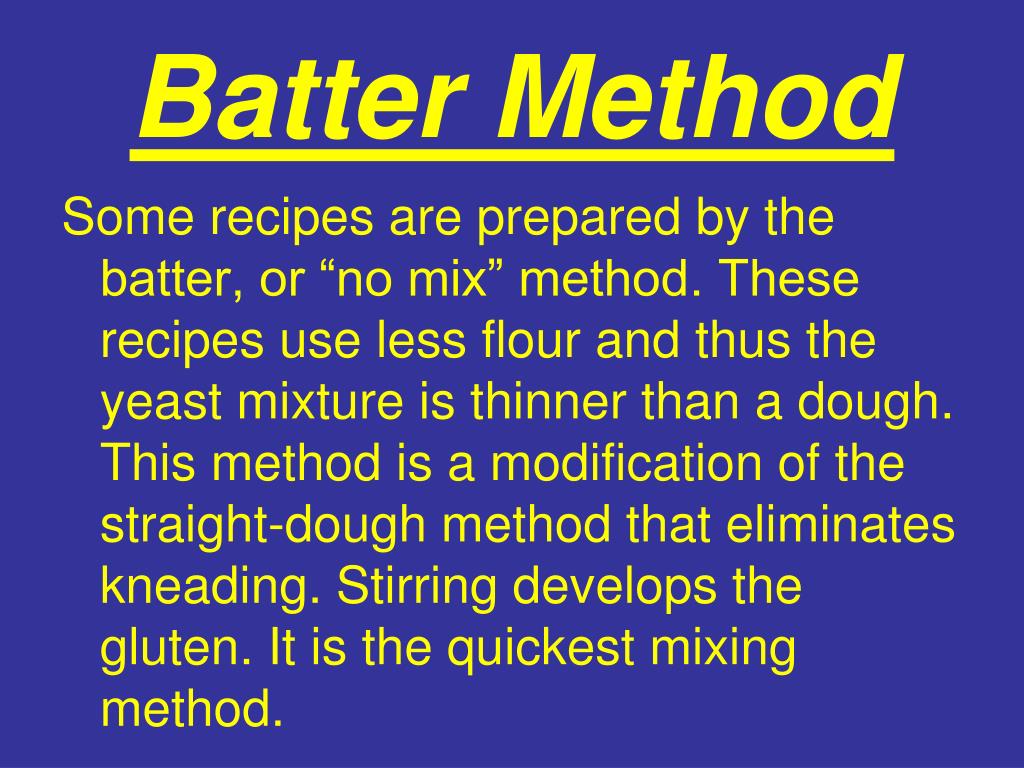 Batter Method

Some recipes are prepared by the batter, or “no mix” method. These recipes use less flour and thus the yeast mixture is thinner than a dough. This method is a modification of the straight-dough method that eliminates kneading. Stirring develops the gluten. It is the quickest mixing method.